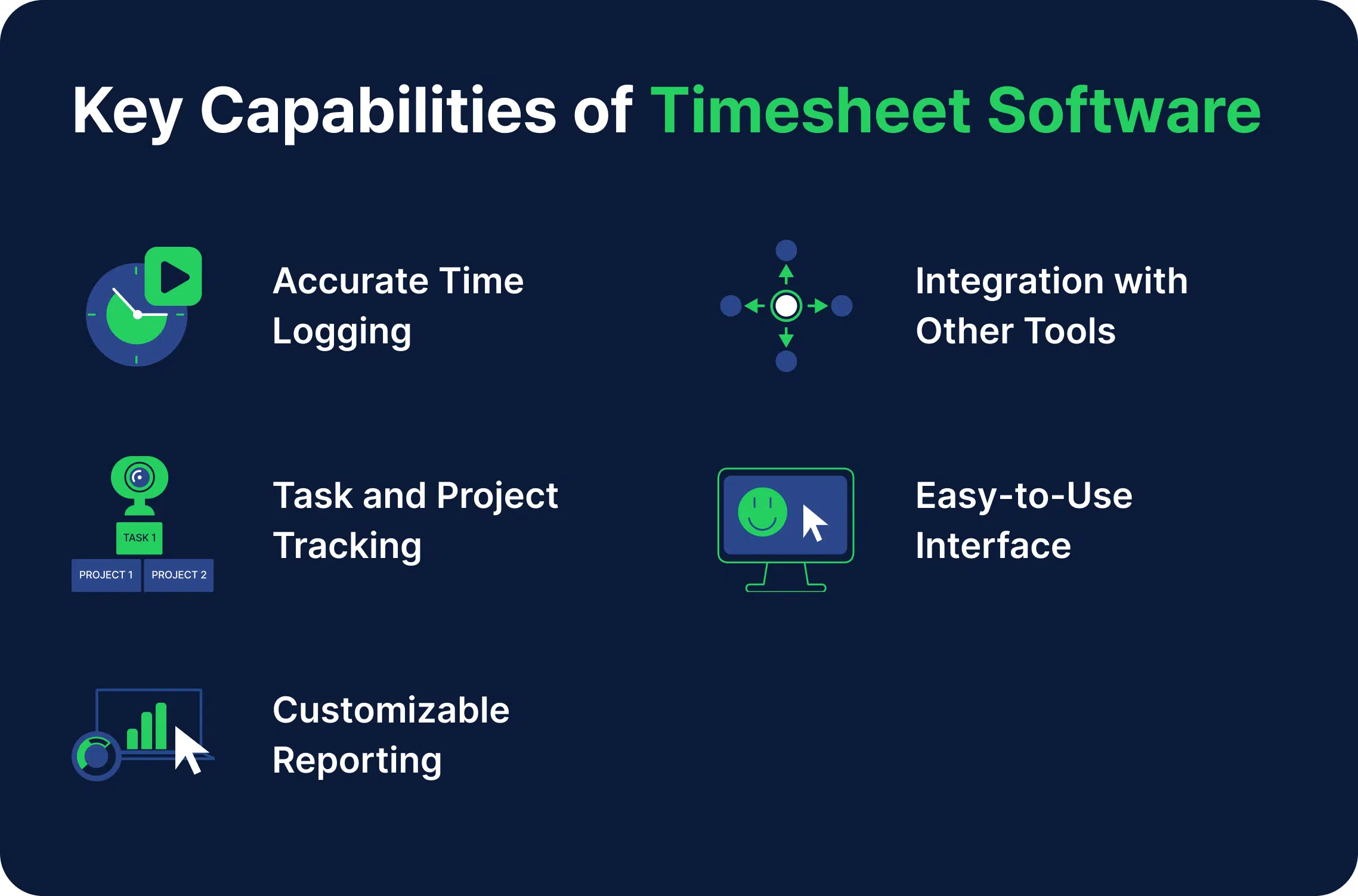 Key Capabilities of Timesheet Software

Accurate Time Logging

TASK 1
PROJECT 1
PROJECT 2

Task and Project Tracking

Customizable Reporting

Integration with Other Tools

Easy-to-Use Interface